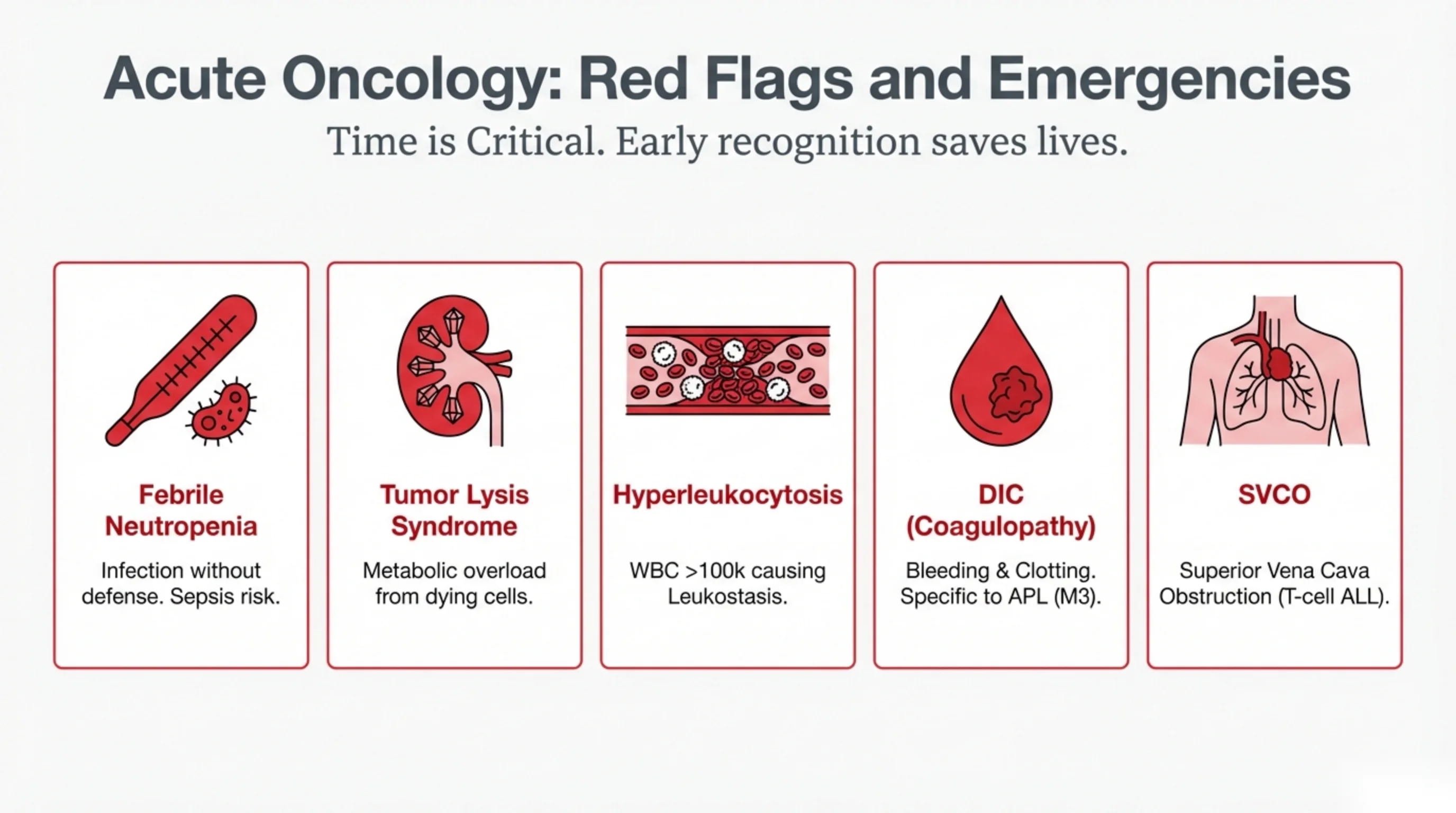 Acute Oncology: Red Flags and Emergencies

Time is Critical. Early recognition saves lives.

Febrile Neutropenia

Infection without defense. Sepsis risk.

Tumor Lysis Syndrome

Metabolic overload from dying cells.

Hyperleukocytosis

WBC >100k causing Leukostasis.

DIC (Coagulopathy)

Bleeding & Clotting. Specific to APL (M3).

SVCO

Superior Vena Cava Obstruction (T-cell ALL).